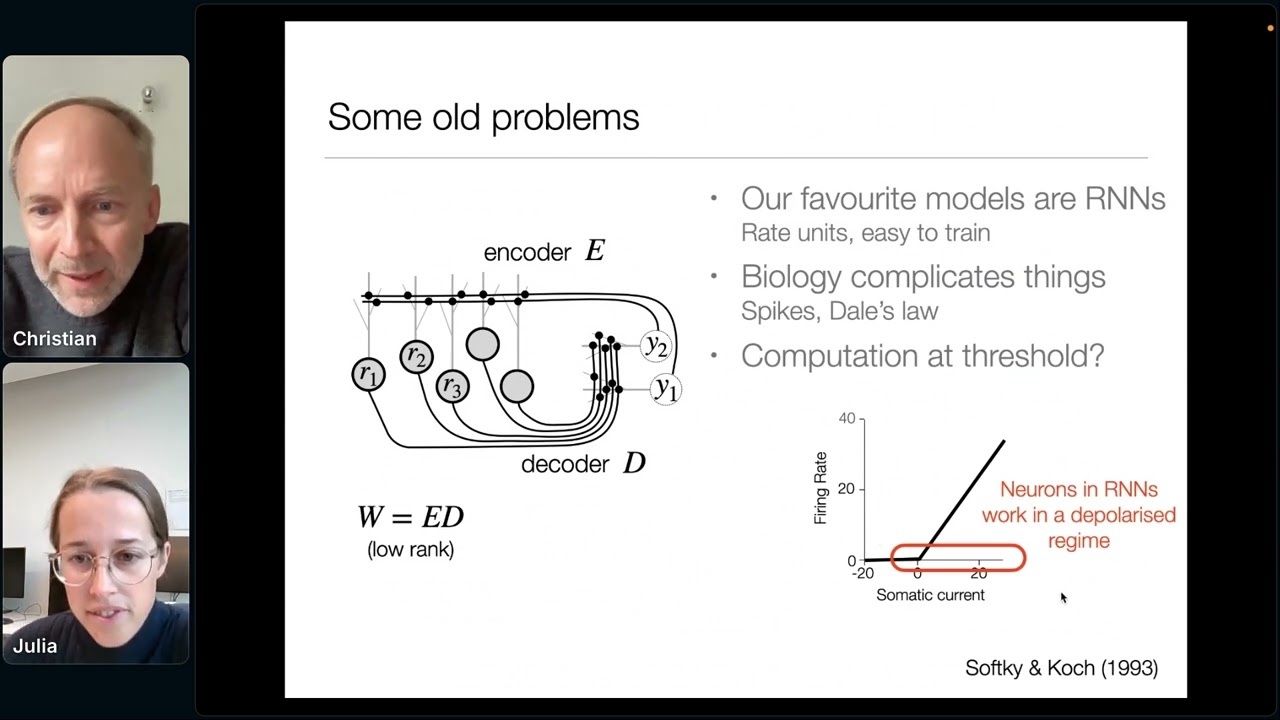 Christian

Julia

Some old problems

encoder $E$

$r_1$ $r_2$ $r_3$ $y_2$ $y_1$

decoder $D$

$W = ED$
(low rank)

• Our favourite models are RNNs
Rate units, easy to train

• Biology complicates things
Spikes, Dale's law

• Computation at threshold?

40
20
0
Firing Rate
-20 0 20
Somatic current

Neurons in RNNs work in a depolarised regime

Softky & Koch (1993)